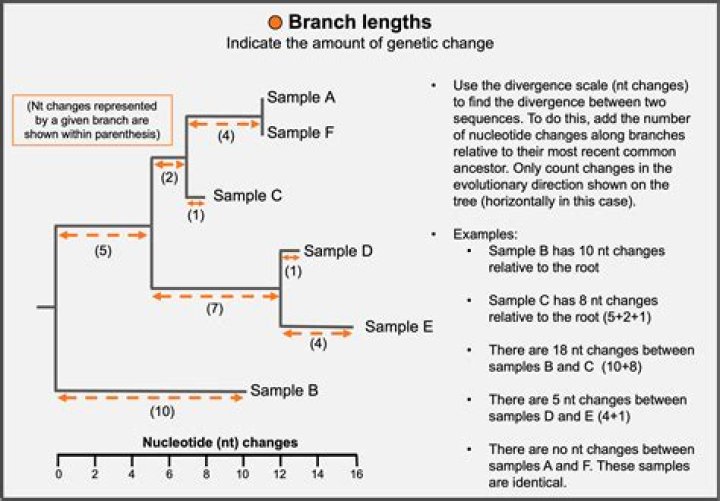 Branch lengths
Indicate the amount of genetic change

(Nt changes represented by a given branch are shown within parenthesis)

Sample A
Sample F
(4)
(2)
Sample C
(1)
(5)
Sample D
(1)
(7)
Sample E
(4)
Sample B
(10)

Nucleotide (nt) changes
0 2 4 6 8 10 12 14 16

• Use the divergence scale (nt changes) to find the divergence between two sequences. To do this, add the number of nucleotide changes along branches relative to their most recent common ancestor. Only count changes in the evolutionary direction shown on the tree (horizontally in this case).

• Examples:
• Sample B has 10 nt changes relative to the root

• Sample C has 8 nt changes relative to the root (5+2+1)

• There are 18 nt changes between samples B and C (10+8)

• There are 5 nt changes between samples D and E (4+1)

• There are no nt changes between samples A and F. These samples are identical.